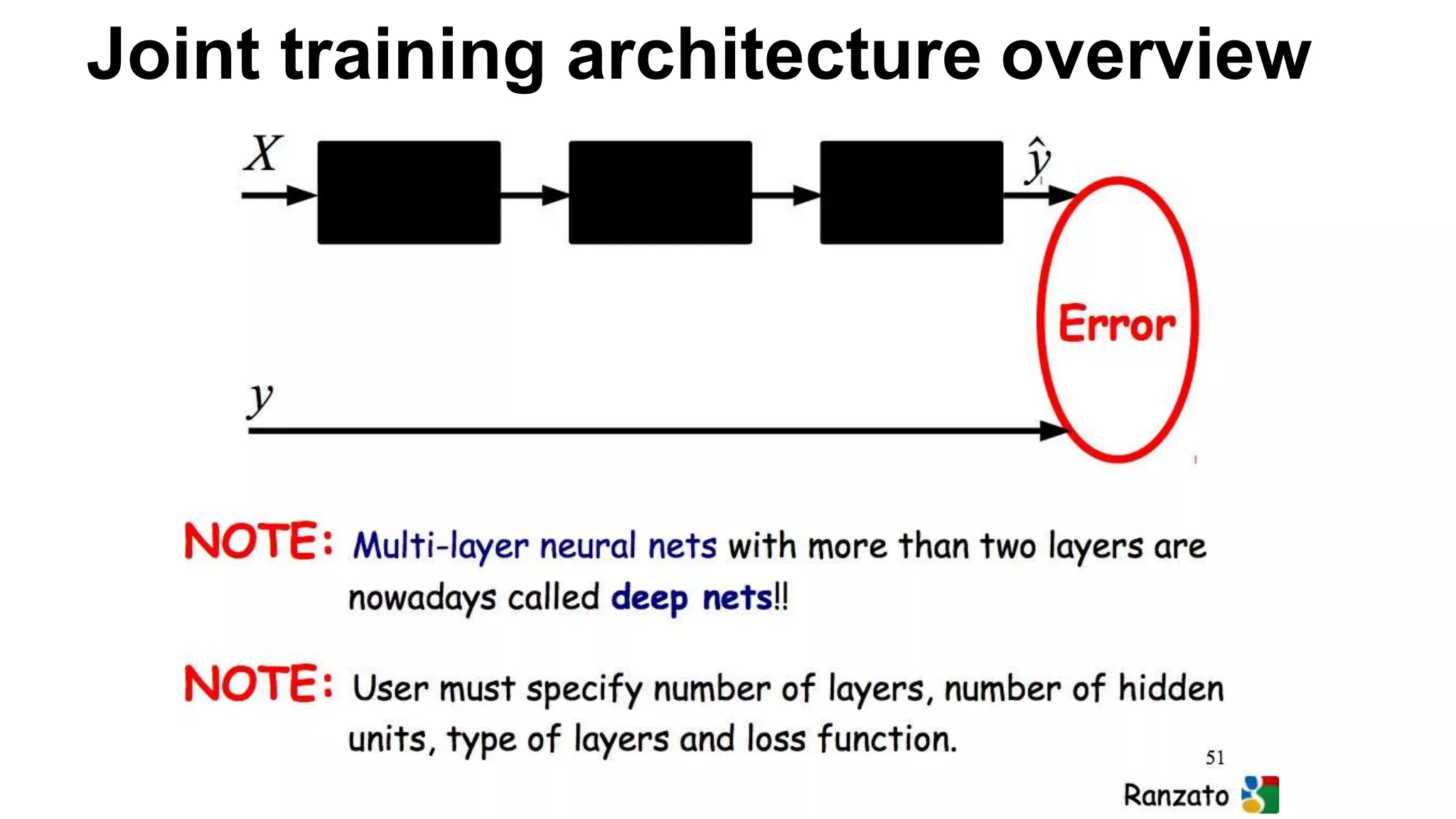 Joint training architecture overview

$X$

$\hat{y}$

Error

$y$

NOTE: Multi-layer neural nets with more than two layers are nowadays called deep nets!!

NOTE: User must specify number of layers, number of hidden units, type of layers and loss function.

51

Ranzato